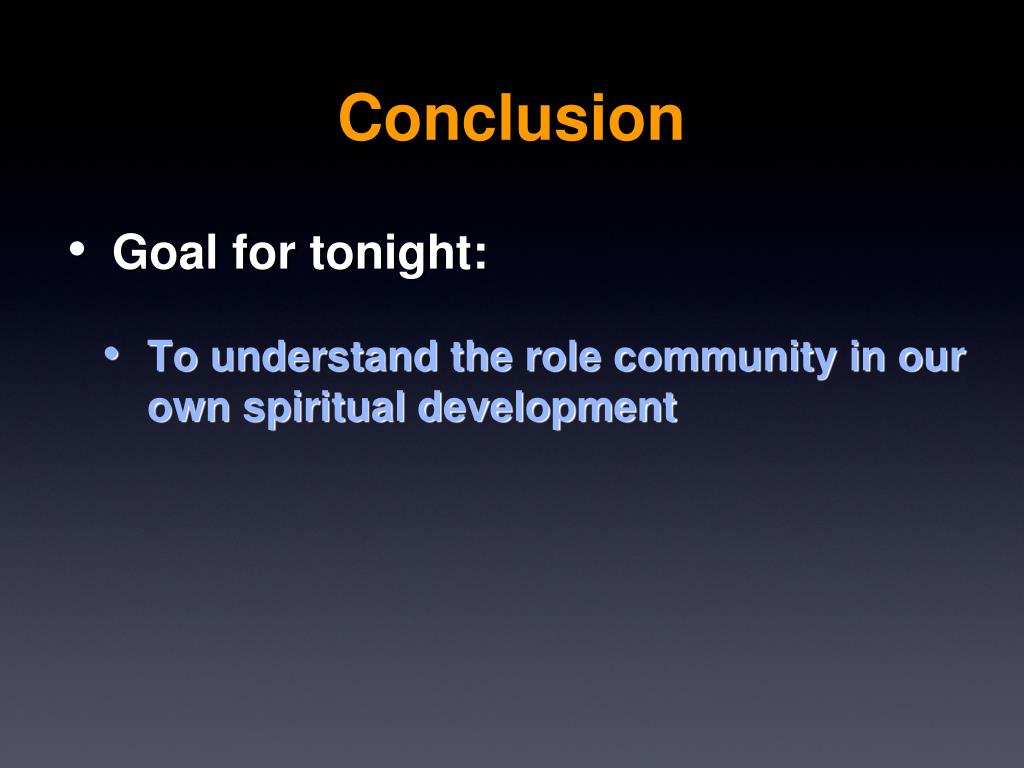 Conclusion

• Goal for tonight:

• To understand the role community in our own spiritual development